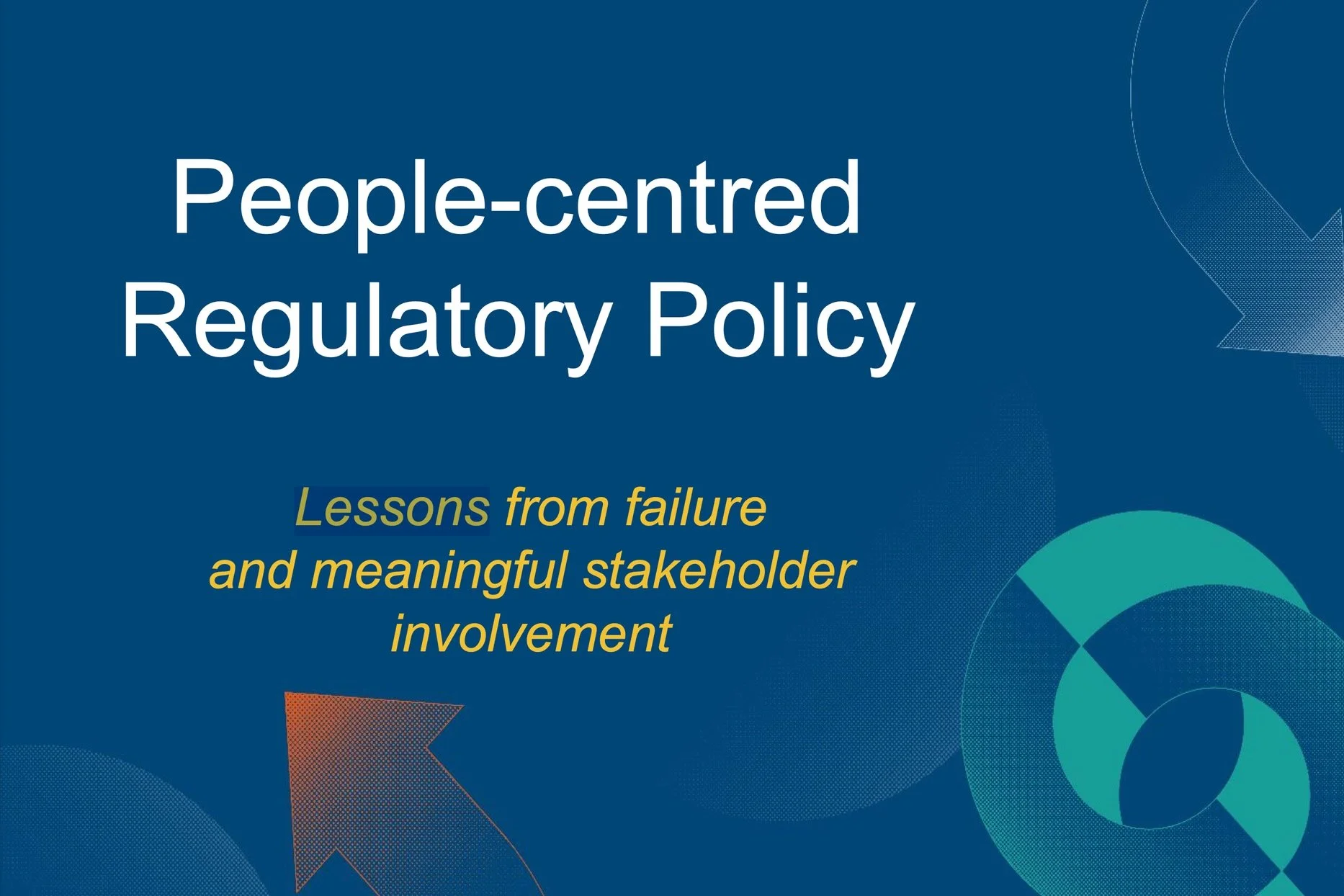 People-centred Regulatory Policy

Lessons from failure and meaningful stakeholder involvement